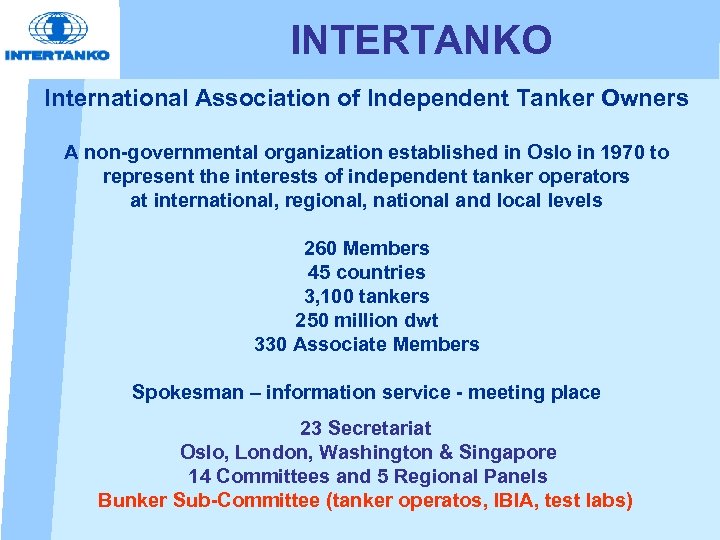 INTERTANKO

INTERTANKO

International Association of Independent Tanker Owners

A non-governmental organization established in Oslo in 1970 to represent the interests of independent tanker operators at international, regional, national and local levels

260 Members
45 countries
3,100 tankers
250 million dwt
330 Associate Members

Spokesman – information service - meeting place

23 Secretariat
Oslo, London, Washington & Singapore
14 Committees and 5 Regional Panels
Bunker Sub-Committee (tanker operatos, IBIA, test labs)